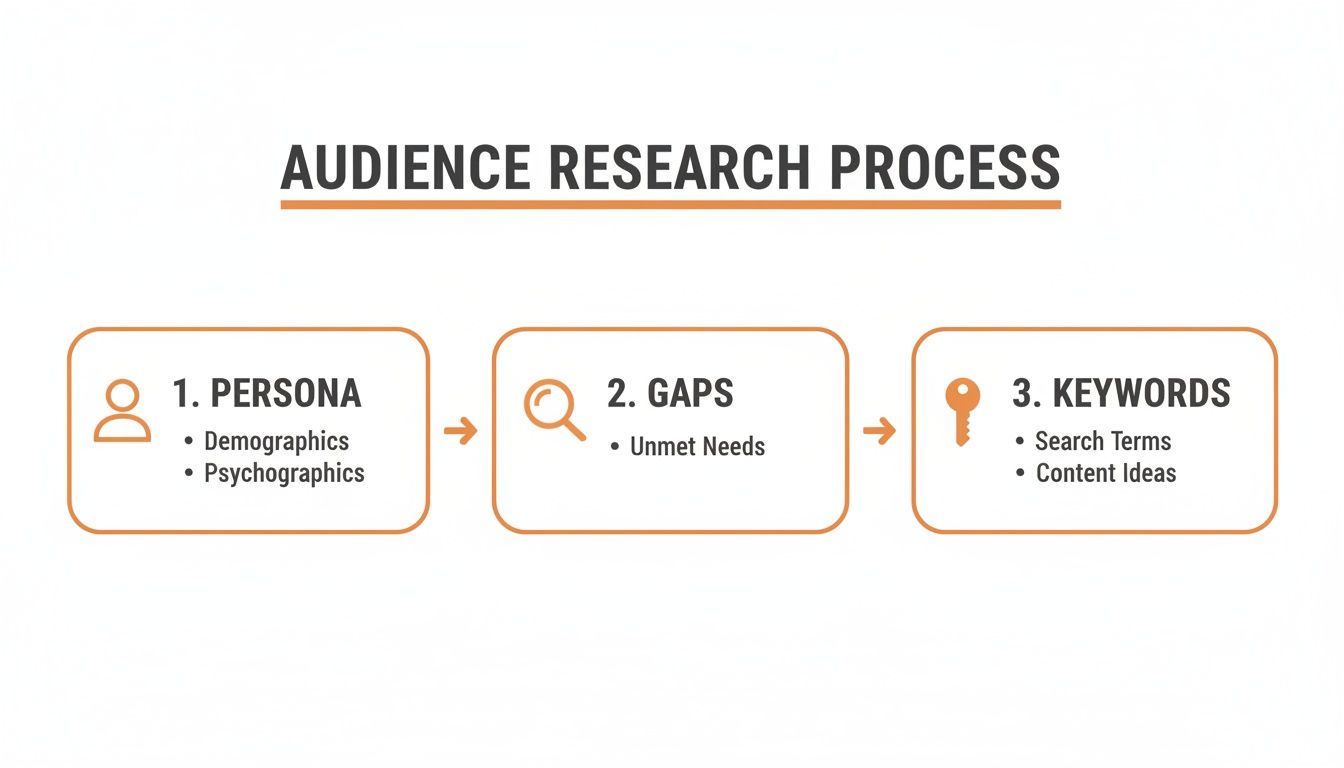 AUDIENCE RESEARCH PROCESS

1. PERSONA
• Demographics
• Psychographics

2. GAPS
• Unmet Needs

3. KEYWORDS
• Search Terms
• Content Ideas